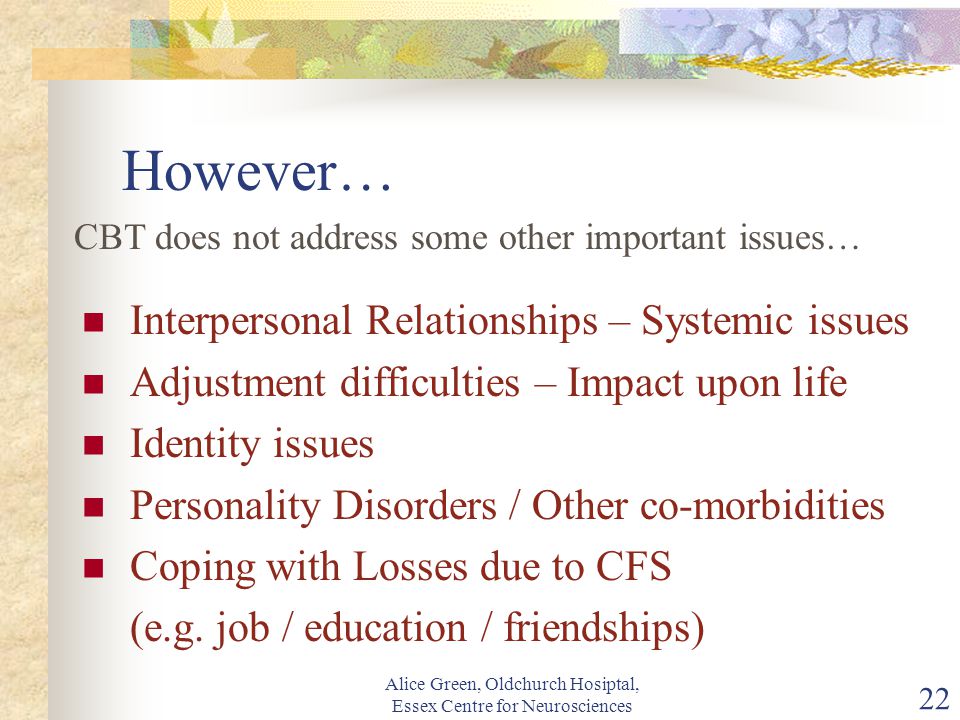 However…

CBT does not address some other important issues…

- Interpersonal Relationships – Systemic issues
- Adjustment difficulties – Impact upon life
- Identity issues
- Personality Disorders / Other co-morbidities
- Coping with Losses due to CFS (e.g. job / education / friendships)

Alice Green, Oldchurch Hosiptal, Essex Centre for Neurosciences

22